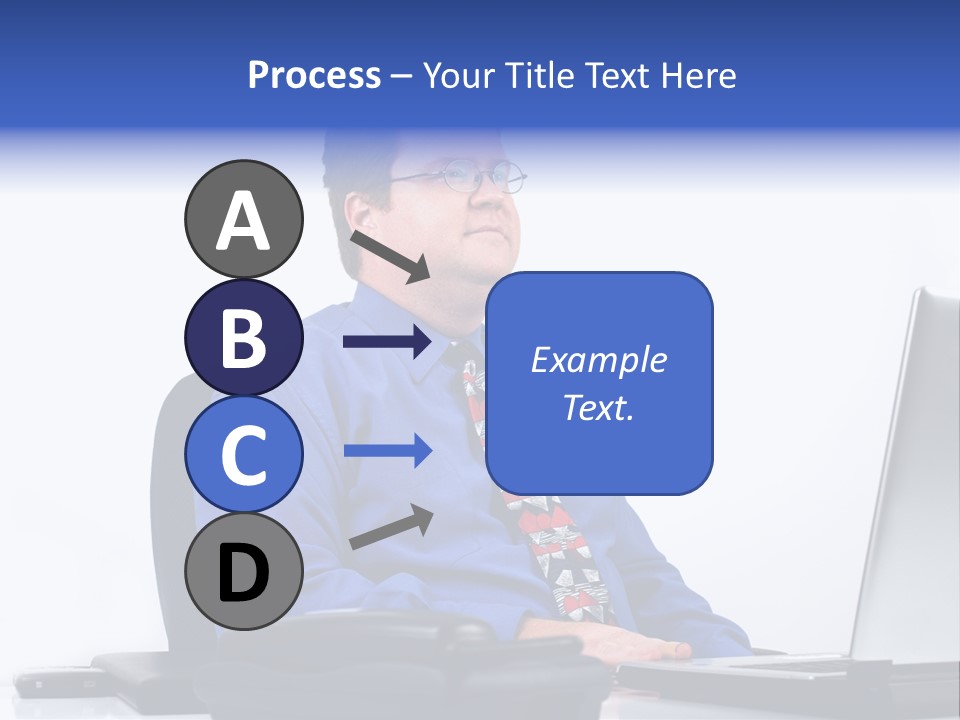 Process – Your Title Text Here

A

B

C

D

Example Text.